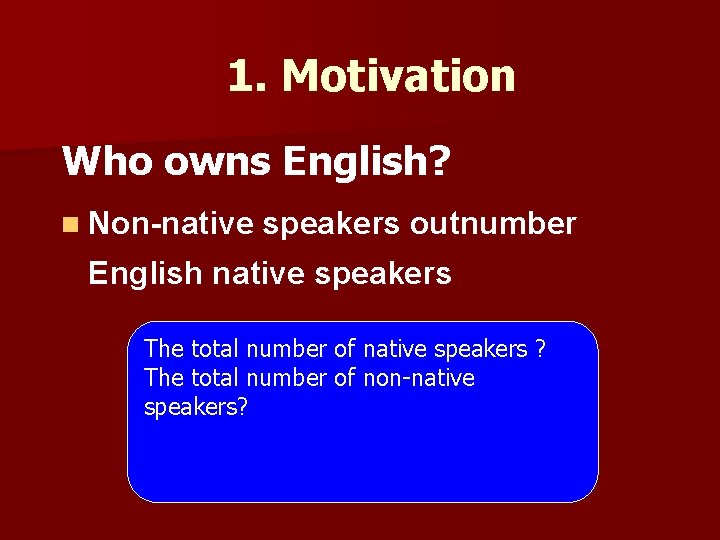 1. Motivation

Who owns English?

Non-native speakers outnumber English native speakers

The total number of native speakers ?
The total number of non-native speakers?